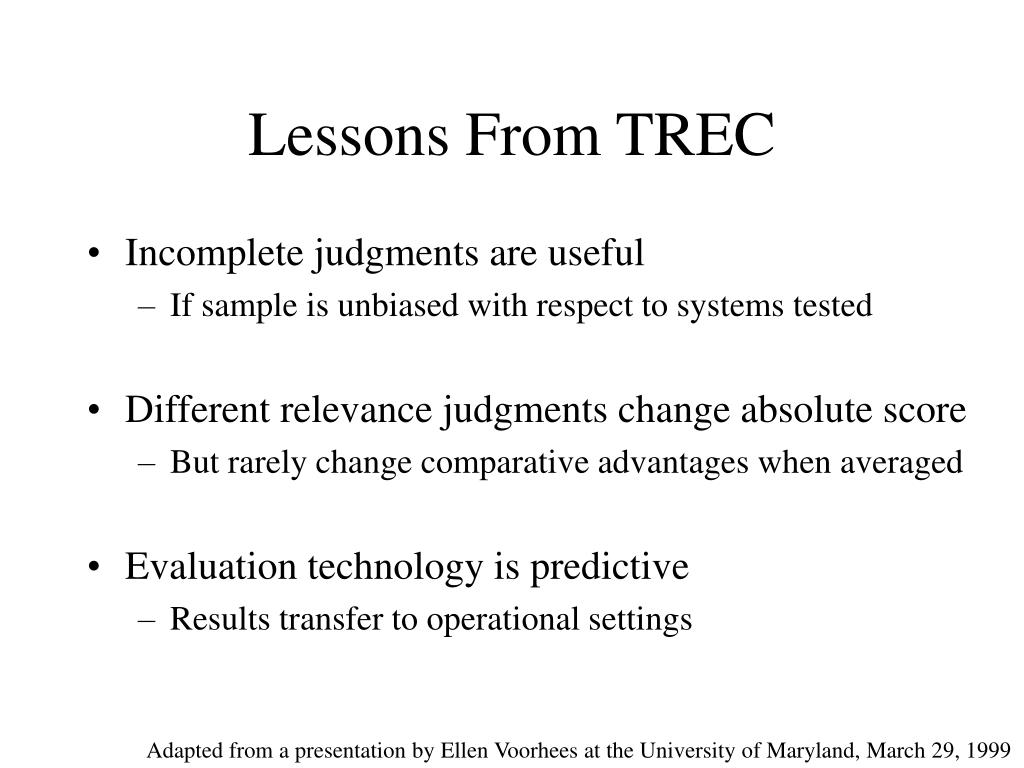 Lessons From TREC

• Incomplete judgments are useful
– If sample is unbiased with respect to systems tested

• Different relevance judgments change absolute score
– But rarely change comparative advantages when averaged

• Evaluation technology is predictive
– Results transfer to operational settings

Adapted from a presentation by Ellen Voorhees at the University of Maryland, March 29, 1999